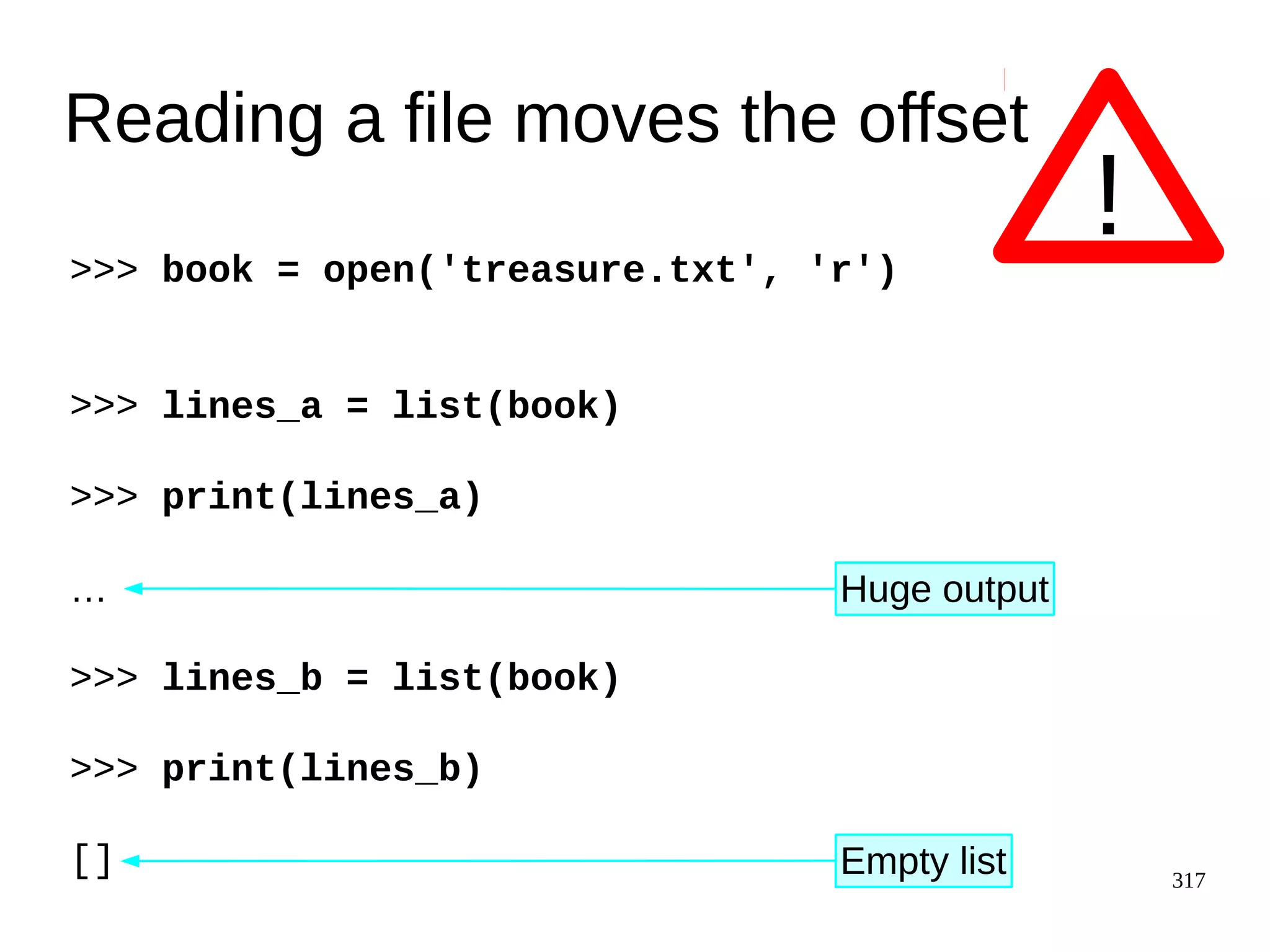 Reading a file moves the offset

!

>>> book = open('treasure.txt', 'r')

>>> lines_a = list(book)

>>> print(lines_a)

…

Huge output

>>> lines_b = list(book)

>>> print(lines_b)

[]

Empty list

317